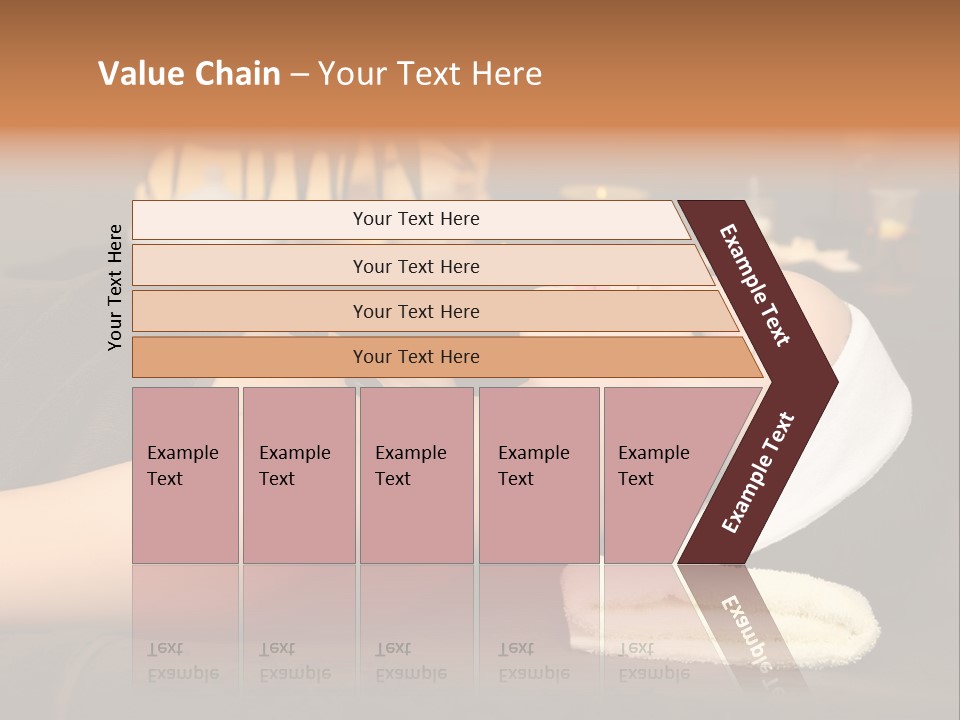 Value Chain – Your Text Here

Your Text Here

Your Text Here

Your Text Here

Your Text Here

Your Text Here

Example Text

Example Text

Example Text

Example Text

Example Text

Example Text

Example Text